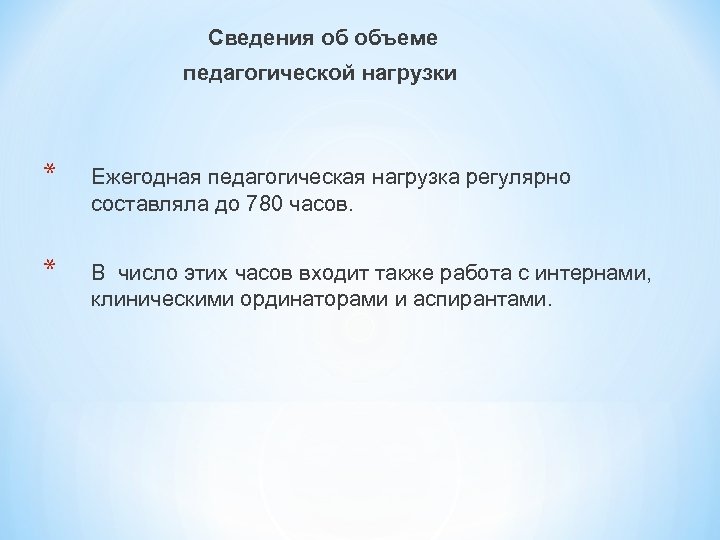 Сведения об объеме
педагогической нагрузки

* Ежегодная педагогическая нагрузка регулярно составляла до 780 часов.

* В  число этих часов входит также работа с интернами, клиническими ординаторами и аспирантами.